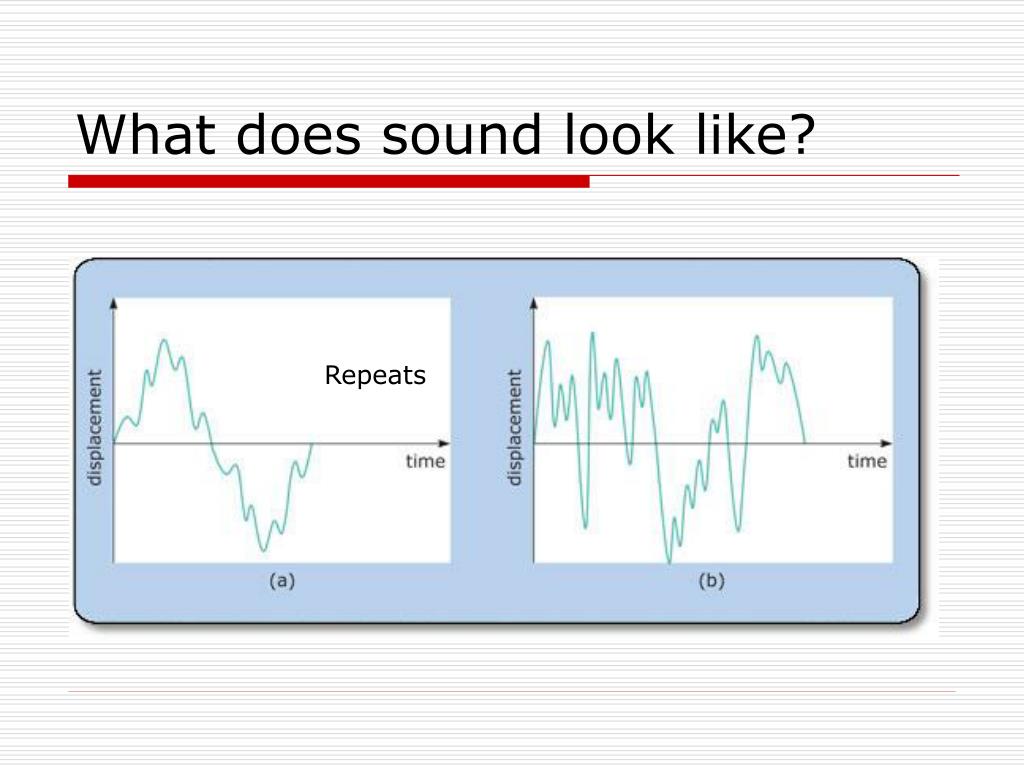 What does sound look like?

displacement

Repeats

time

(a)

displacement

time

(b)